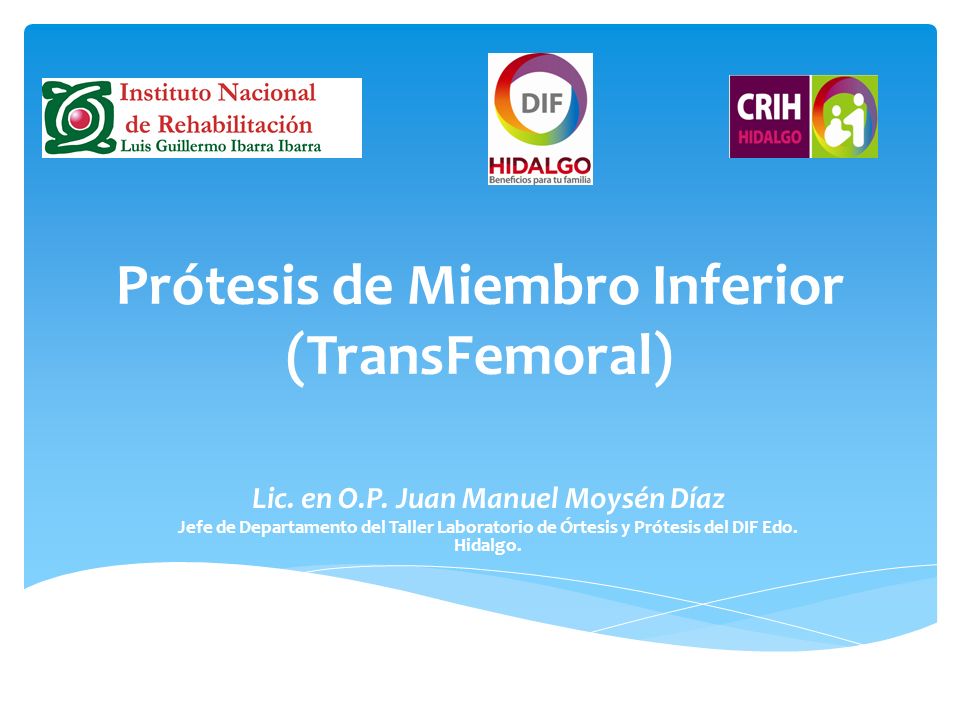 Instituto Nacional de Rehabilitación Luis Guillermo Ibarra Ibarra

DIF HIDALGO Beneficios para tu familia

CRIH HIDALGO

Prótesis de Miembro Inferior (TransFemoral)

Lic. en O.P. Juan Manuel Moysén Díaz

Jefe de Departamento del Taller Laboratorio de Órtesis y Prótesis del DIF Edo. Hidalgo.